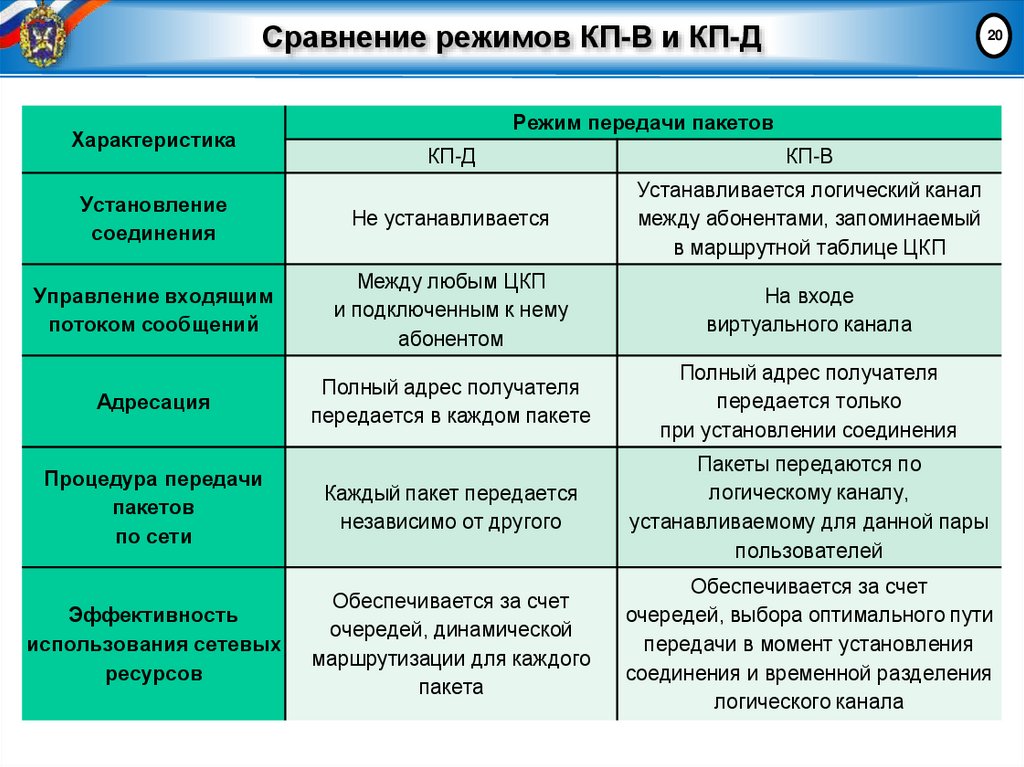 Сравнение режимов КП-В и КП-Д

20

| Характеристика | Режим передачи пакетов | |
|---|---|---|
| | КП-Д | КП-В |
| Установление соединения | Не устанавливается | Устанавливается логический канал между абонентами, запоминаемый в маршрутной таблице ЦКП |
| Управление входящим потоком сообщений | Между любым ЦКП и подключенным к нему абонентом | На входе виртуального канала |
| Адресация | Полный адрес получателя передается в каждом пакете | Полный адрес получателя передается только при установлении соединения |
| Процедура передачи пакетов по сети | Каждый пакет передается независимо от другого | Пакеты передаются по логическому каналу, устанавливаемому для данной пары пользователей |
| Эффективность использования сетевых ресурсов | Обеспечивается за счет очередей, динамической маршрутизации для каждого пакета | Обеспечивается за счет очередей, выбора оптимального пути передачи в момент установления соединения и временной разделения логического канала |